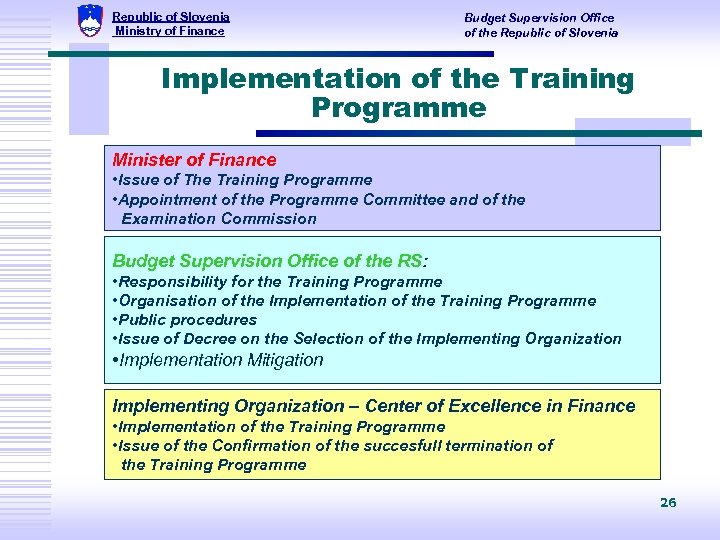 Republic of Slovenia
Ministry of Finance

Budget Supervision Office
of the Republic of Slovenia

Implementation of the Training Programme

Minister of Finance
•Issue of The Training Programme
•Appointment of the Programme Committee and of the Examination Commission

Budget Supervision Office of the RS:
•Responsibility for the Training Programme
•Organisation of the Implementation of the Training Programme
•Public procedures
•Issue of Decree on the Selection of the Implementing Organization
•Implementation Mitigation

Implementing Organization – Center of Excellence in Finance
•Implementation of the Training Programme
•Issue of the Confirmation of the succesfull termination of the Training Programme

26